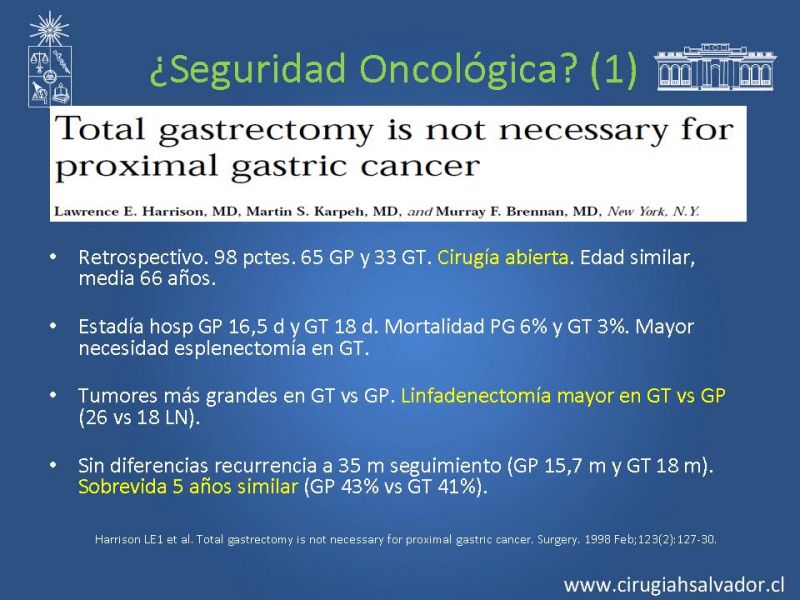 ¿Seguridad Oncológica? (1)

Total gastrectomy is not necessary for proximal gastric cancer

Lawrence E. Harrison, MD, Martin S. Karpeh, MD, and Murray F. Brennan, MD, New York, N.Y.

• Retrospectivo. 98 pctes. 65 GP y 33 GT. Cirugía abierta. Edad similar, media 66 años.

• Estadía hosp GP 16,5 d y GT 18 d. Mortalidad PG 6% y GT 3%. Mayor necesidad esplenectomía en GT.

• Tumores más grandes en GT vs GP. Linfadenectomía mayor en GT vs GP (26 vs 18 LN).

• Sin diferencias recurrencia a 35 m seguimiento (GP 15,7 m y GT 18 m). Sobrevida 5 años similar (GP 43% vs GT 41%).

Harrison LE1 et al. Total gastrectomy is not necessary for proximal gastric cancer. Surgery. 1998 Feb;123(2):127-30.

www.cirugiahsalvador.cl